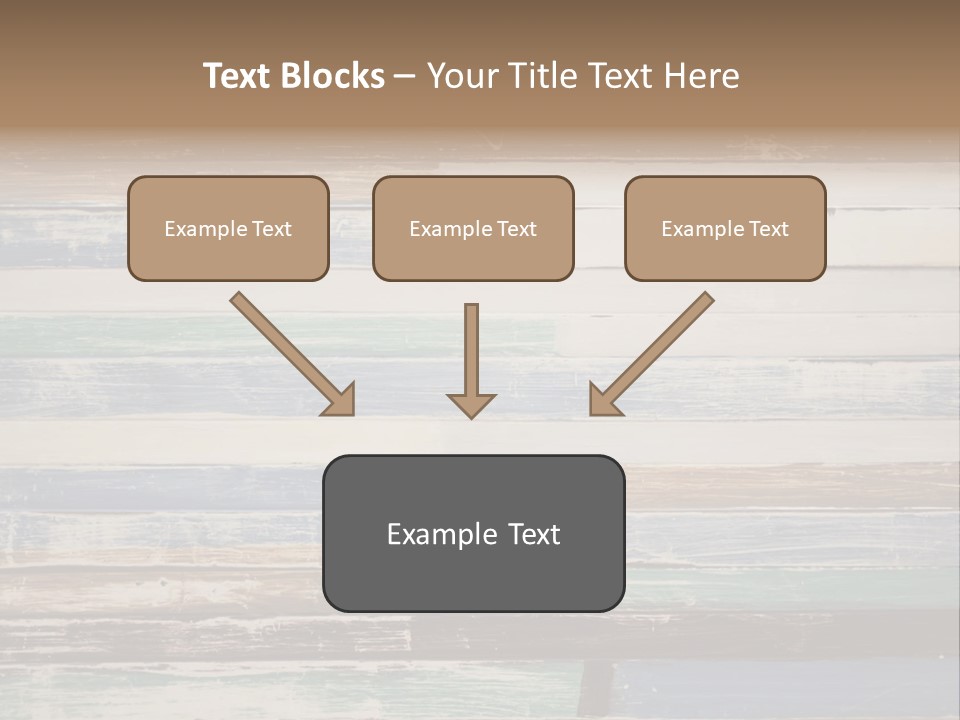 Text Blocks – Your Title Text Here

Example Text

Example Text

Example Text

Example Text